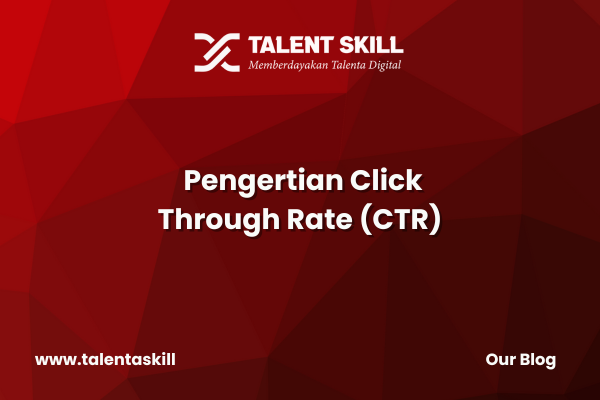 TALENT SKILL
Memberdayakan Talenta Digital

Pengertian Click Through Rate (CTR)

www.talentaskill

Our Blog